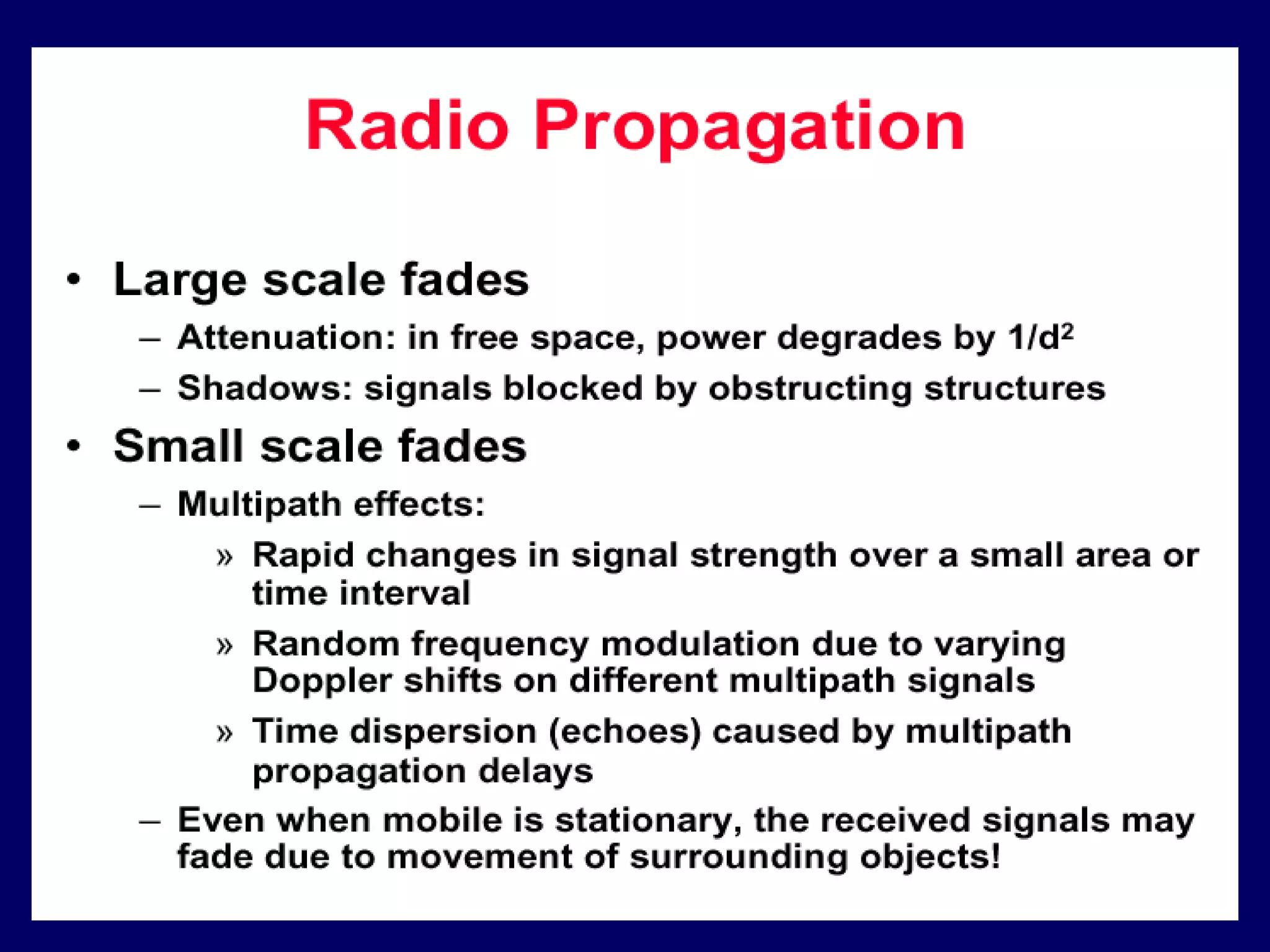 Radio Propagation

• Large scale fades
– Attenuation: in free space, power degrades by $1/d^2$
– Shadows: signals blocked by obstructing structures
• Small scale fades
– Multipath effects:
» Rapid changes in signal strength over a small area or time interval
» Random frequency modulation due to varying Doppler shifts on different multipath signals
» Time dispersion (echoes) caused by multipath propagation delays
– Even when mobile is stationary, the received signals may fade due to movement of surrounding objects!